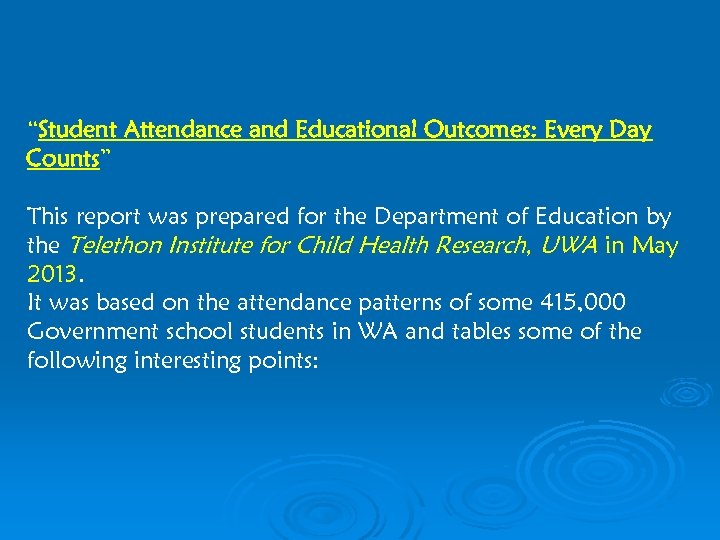 “Student Attendance and Educational Outcomes: Every Day Counts”

This report was prepared for the Department of Education by the Telethon Institute for Child Health Research, UWA in May 2013.
It was based on the attendance patterns of some 415,000 Government school students in WA and tables some of the following interesting points: